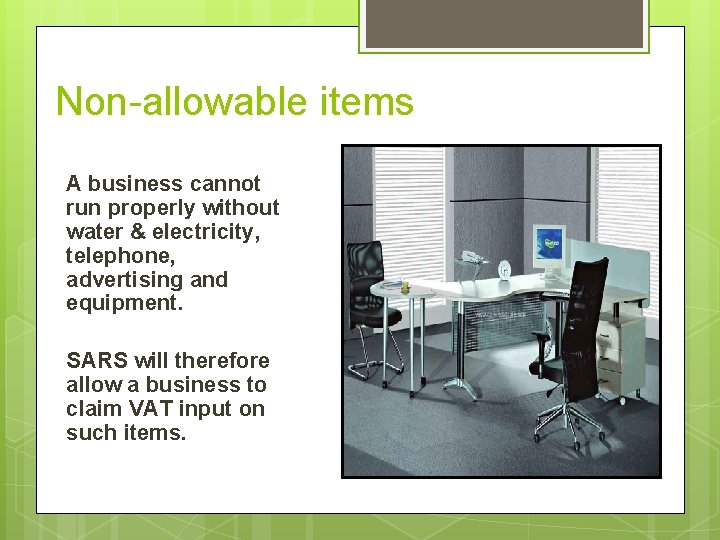 Non-allowable items

A business cannot run properly without water & electricity, telephone, advertising and equipment.

SARS will therefore allow a business to claim VAT input on such items.